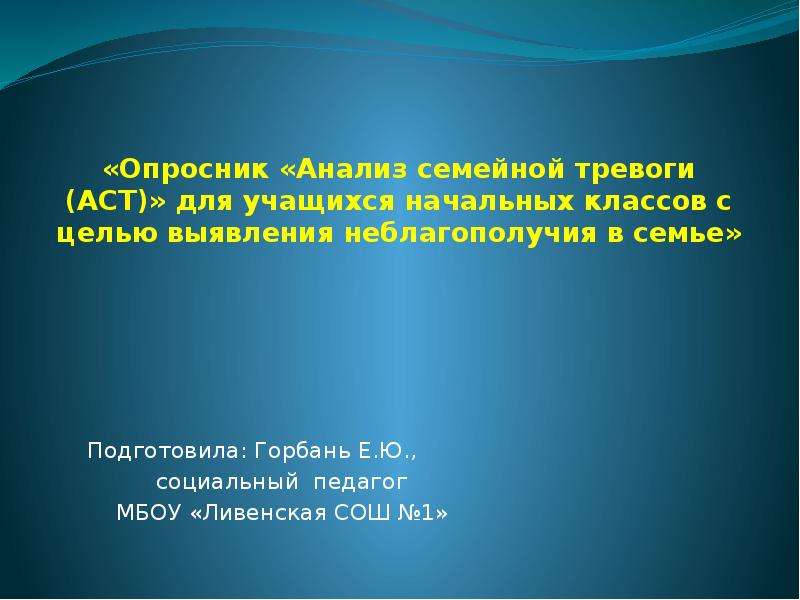 «Опросник «Анализ семейной тревоги (АСТ)» для учащихся начальных классов с целью выявления неблагополучия в семье»

Подготовила: Горбань Е.Ю.,
социальный педагог
МБОУ «Ливенская СОШ №1»